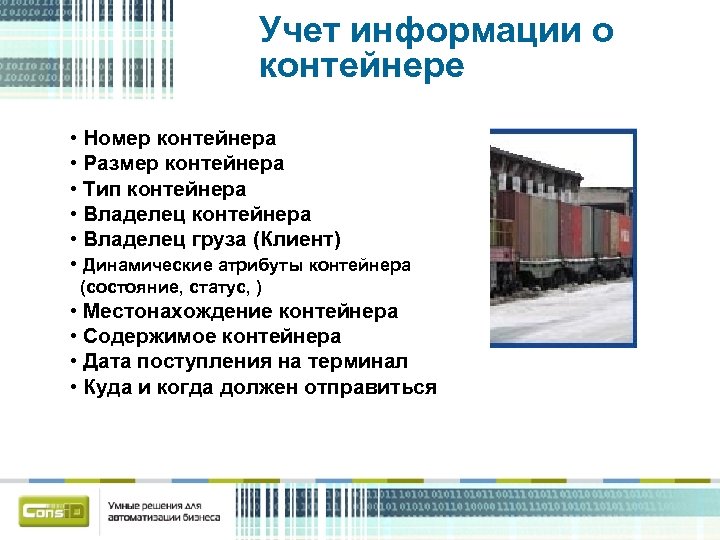 Учет информации о контейнере

• Номер контейнера
• Размер контейнера
• Тип контейнера
• Владелец контейнера
• Владелец груза (Клиент)
• Динамические атрибуты контейнера (состояние, статус, )
• Местонахождение контейнера
• Содержимое контейнера
• Дата поступления на терминал
• Куда и когда должен отправиться

ConsID

Умные решения для автоматизации бизнеса